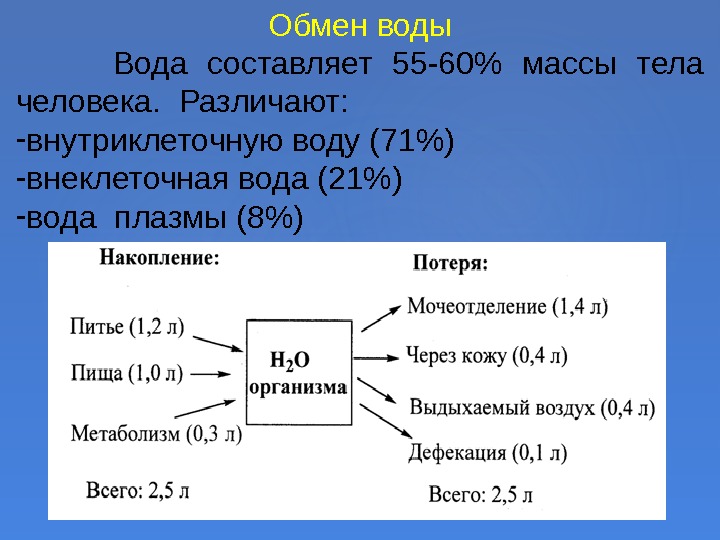 Обмен воды

Вода составляет 55-60% массы тела человека. Различают:
-внутриклеточную воду (71%)
-внеклеточная вода (21%)
-вода плазмы (8%)

Накопление:

Питье (1,2 л)
Пища (1,0 л)
Метаболизм (0,3 л)

Всего: 2,5 л

$H_2O$ организма

Потеря:

Мочеотделение (1,4 л)
Через кожу (0,4 л)
Выдыхаемый воздух (0,4 л)
Дефекация (0,1 л)

Всего: 2,5 л